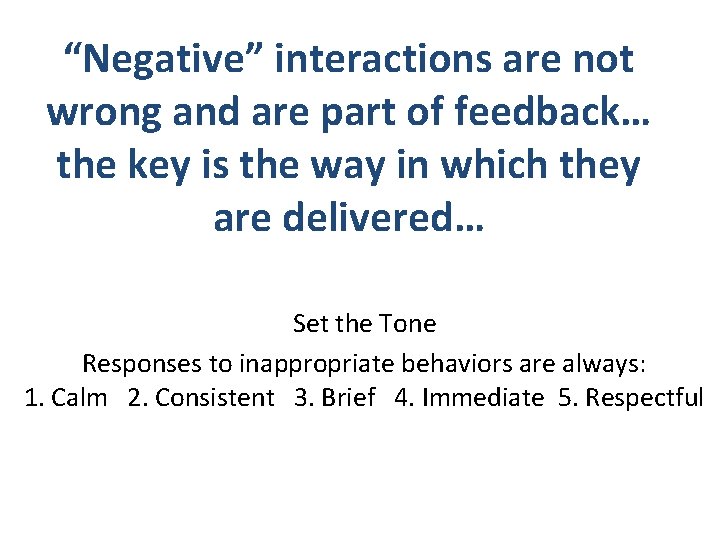 “Negative” interactions are not wrong and are part of feedback… the key is the way in which they are delivered…

Set the Tone

Responses to inappropriate behaviors are always:
1. Calm 2. Consistent 3. Brief 4. Immediate 5. Respectful